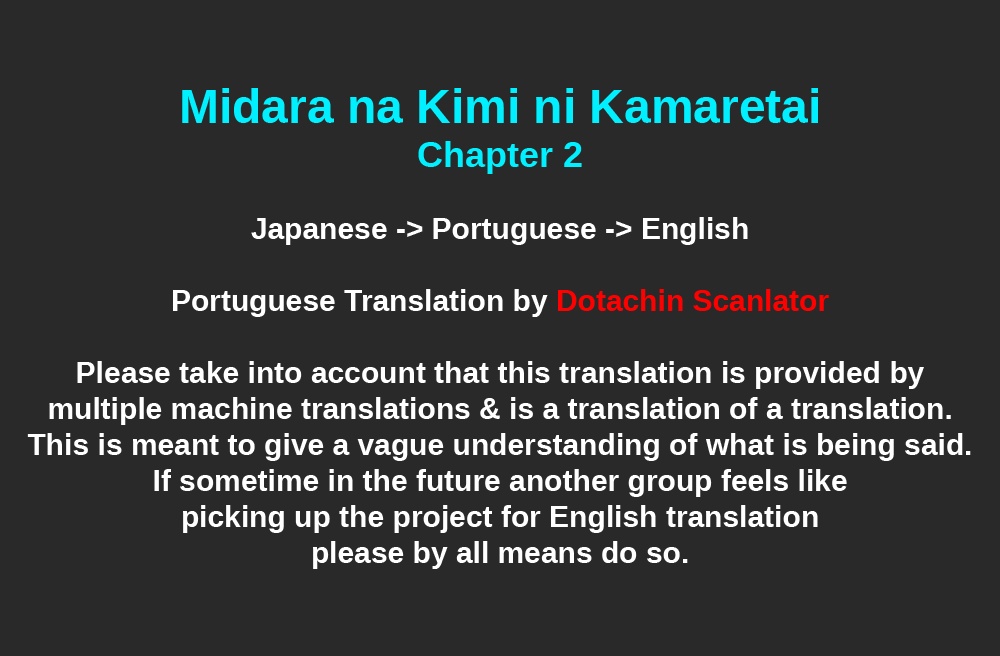 Midara na Kimi ni Kamaretai
Chapter 2

Japanese -> Portuguese -> English

Portuguese Translation by Dotachin Scanlator

Please take into account that this translation is provided by multiple machine translations & is a translation of a translation. This is meant to give a vague understanding of what is being said. If sometime in the future another group feels like picking up the project for English translation please by all means do so.